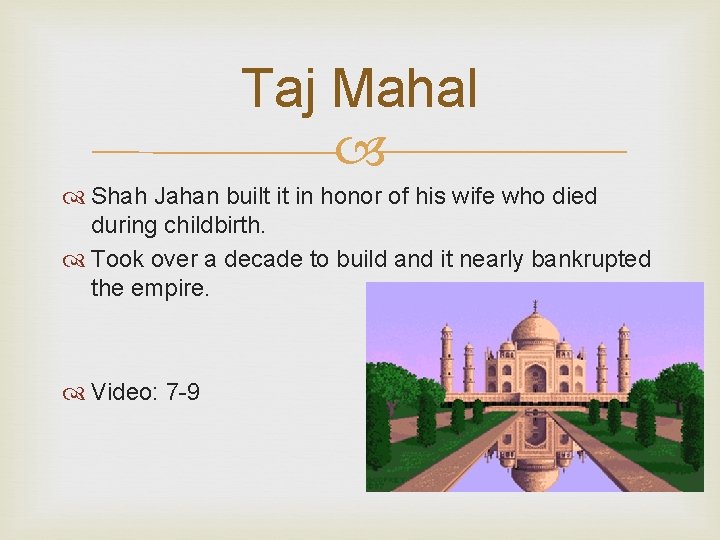 Taj Mahal

Shah Jahan built it in honor of his wife who died during childbirth.

Took over a decade to build and it nearly bankrupted the empire.

Video: 7-9